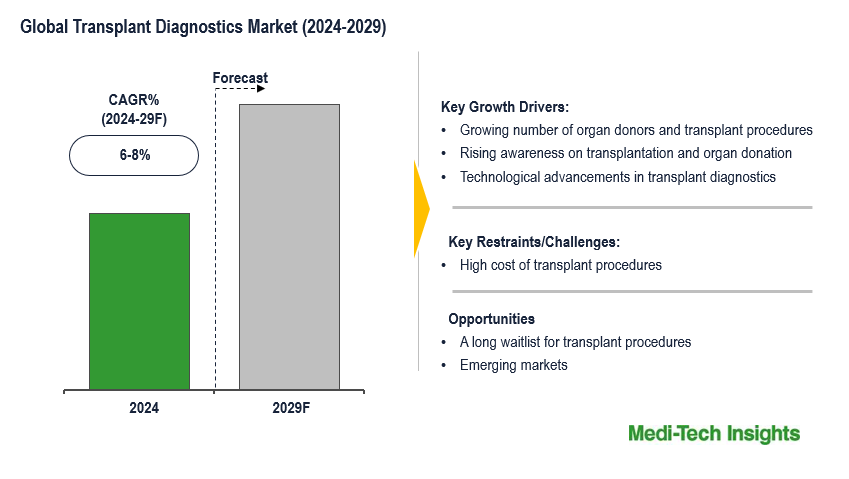 Global Transplant Diagnostics Market (2024-2029)

CAGR%
(2024-29F)

6-8%

Forecast

2024

2029F

Key Growth Drivers:
• Growing number of organ donors and transplant procedures
• Rising awareness on transplantation and organ donation
• Technological advancements in transplant diagnostics

Key Restraints/Challenges:
• High cost of transplant procedures

Opportunities
• A long waitlist for transplant procedures
• Emerging markets

Medi-Tech Insights